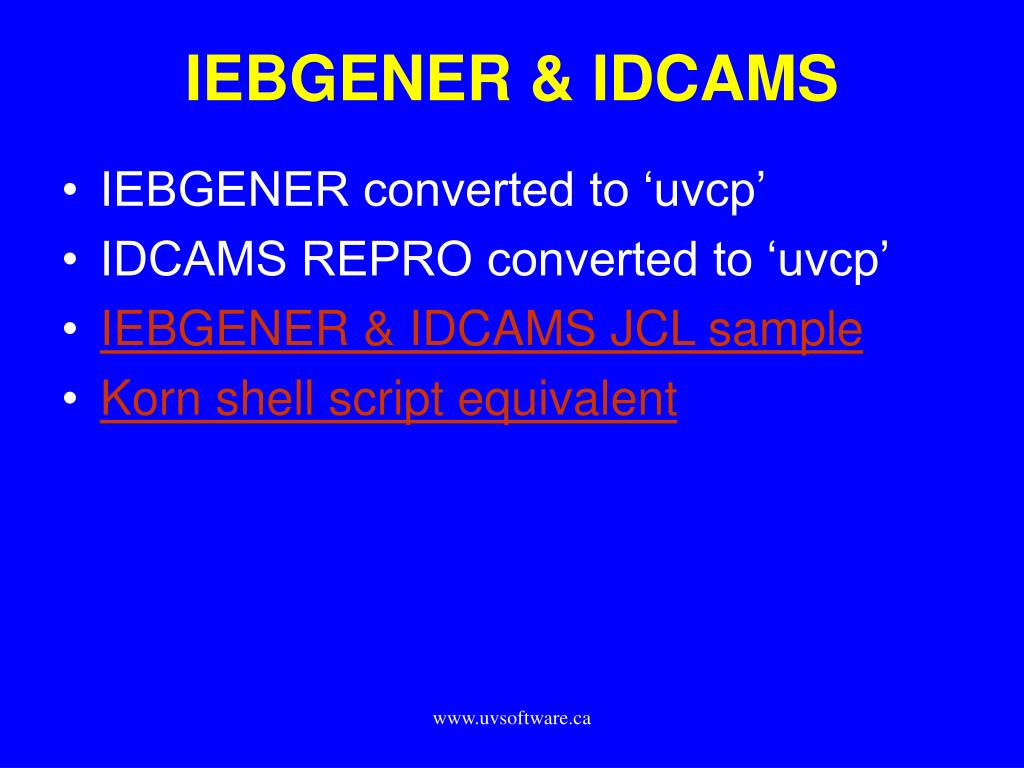 IEBGENER & IDCAMS

• IEBGENER converted to ‘uvcp’
• IDCAMS REPRO converted to ‘uvcp’
• IEBGENER & IDCAMS JCL sample
• Korn shell script equivalent

www.uvsoftware.ca